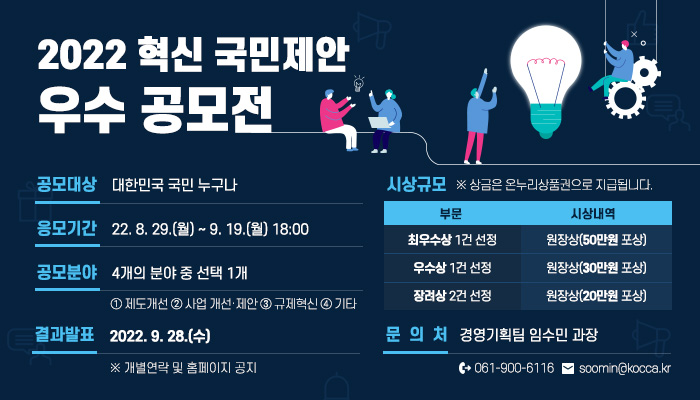 2022 혁신 국민제안
우수 공모전

공모대상 대한민국 국민 누구나

응모기간 22. 8. 29.(월) ~ 9. 19.(월) 18:00

공모분야 4개의 분야 중 선택 1개

① 제도개선 ② 사업 개선·제안 ③ 규제혁신 ④ 기타

결과발표 2022. 9. 28.(수)

※ 개별연락 및 홈페이지 공지

시상규모 ※ 상금은 온누리상품권으로 지급됩니다.

| 부문 | 시상내역 |
|---|---|
| 최우수상 1건 선정 | 원장상(50만원 포상) |
| 우수상 1건 선정 | 원장상(30만원 포상) |
| 장려상 2건 선정 | 원장상(20만원 포상) |

문 의 처 경영기획팀 임수민 과장

061-900-6116 soomin@kocca.kr